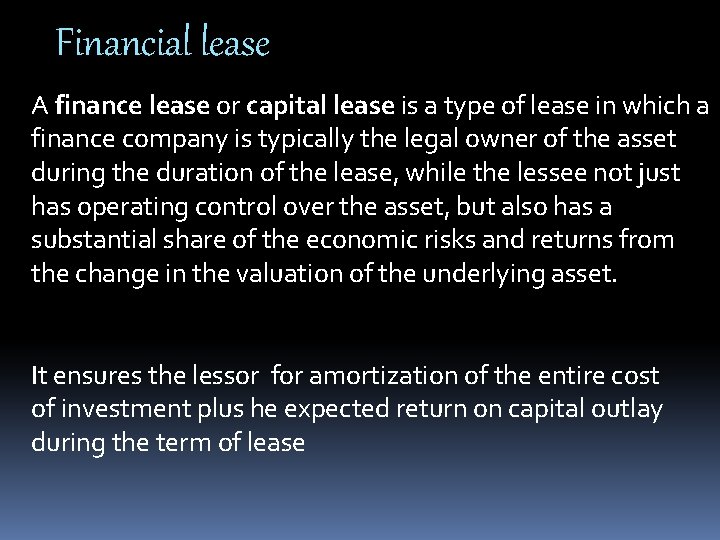 Financial lease

A finance lease or capital lease is a type of lease in which a finance company is typically the legal owner of the asset during the duration of the lease, while the lessee not just has operating control over the asset, but also has a substantial share of the economic risks and returns from the change in the valuation of the underlying asset.

It ensures the lessor for amortization of the entire cost of investment plus he expected return on capital outlay during the term of lease